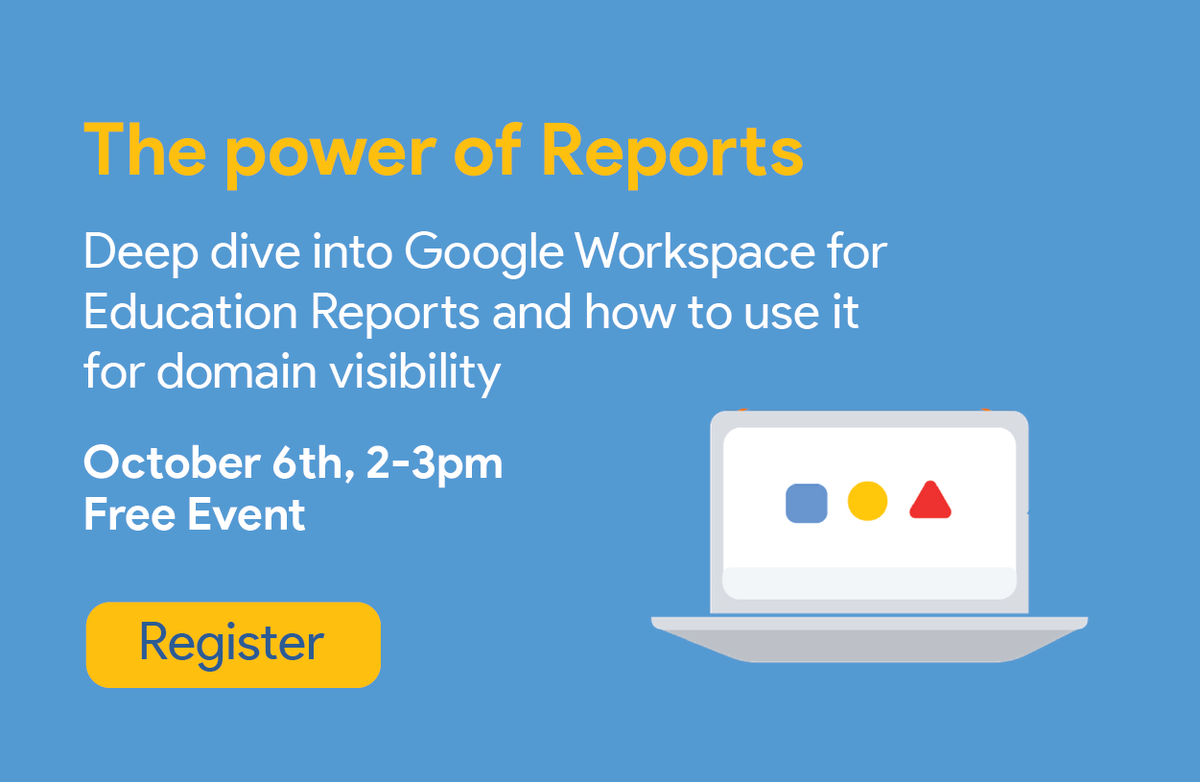 The power of Reports

Deep dive into Google Workspace for Education Reports and how to use it for domain visibility

October 6th, 2-3pm
Free Event

Register